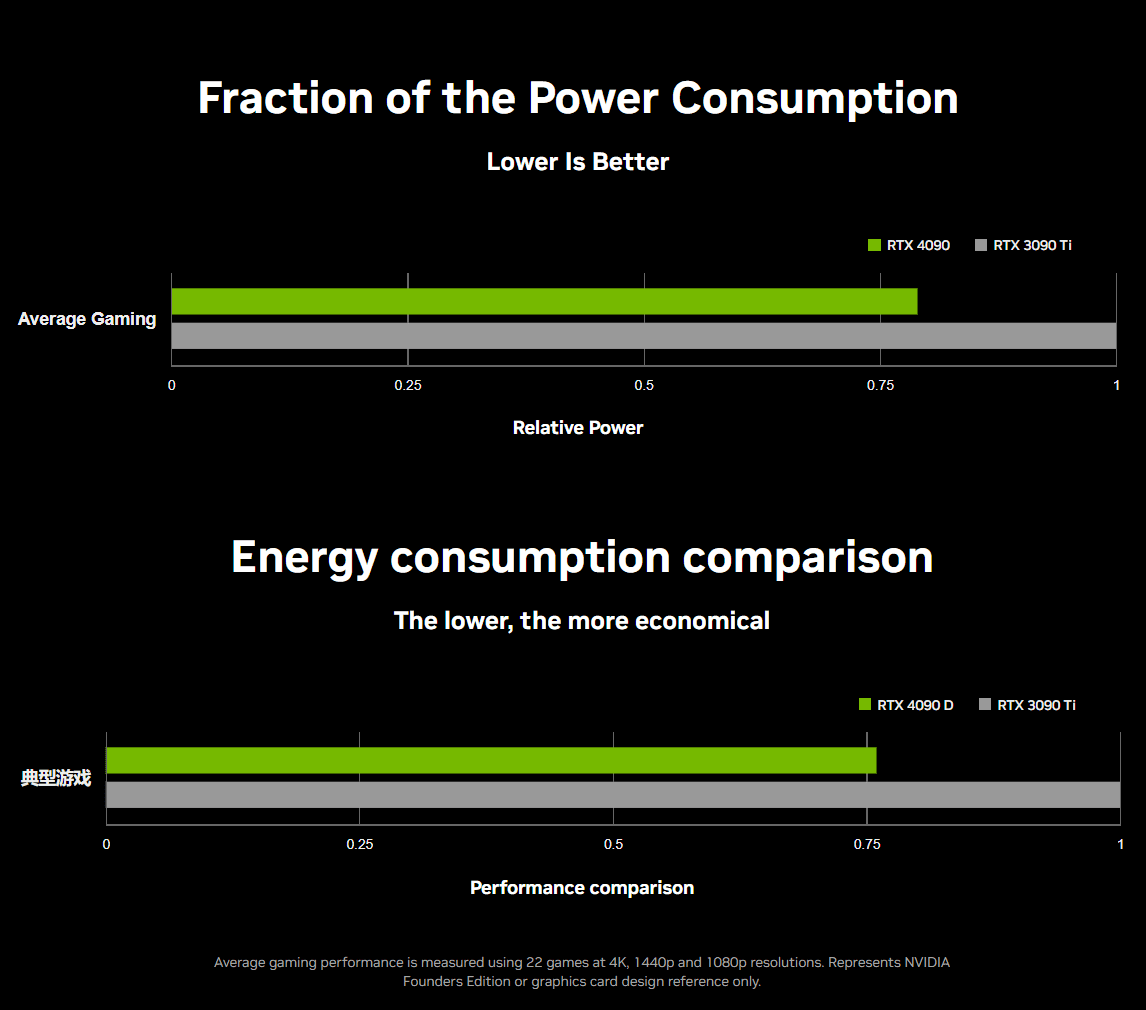 Fraction of the Power Consumption

Lower Is Better

RTX 4090 RTX 3090 Ti

Average Gaming

0 0.25 0.5 0.75 1

Relative Power

Energy consumption comparison

The lower, the more economical

RTX 4090 D RTX 3090 Ti

典型游戏

0 0.25 0.5 0.75 1

Performance comparison

Average gaming performance is measured using 22 games at 4K, 1440p and 1080p resolutions. Represents NVIDIA Founders Edition or graphics card design reference only.